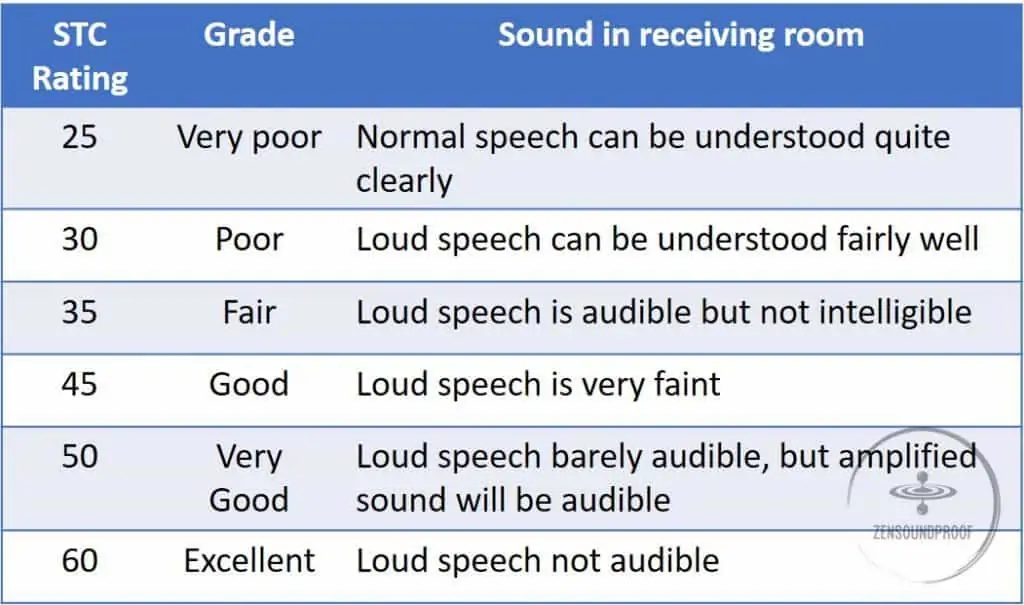 | STC Rating | Grade | Sound in receiving room |
|---|---|---|
| 25 | Very poor | Normal speech can be understood quite clearly |
| 30 | Poor | Loud speech can be understood fairly well |
| 35 | Fair | Loud speech is audible but not intelligible |
| 45 | Good | Loud speech is very faint |
| 50 | Very Good | Loud speech barely audible, but amplified sound will be audible |
| 60 | Excellent | Loud speech not audible |

ZENSOUNDPROOF